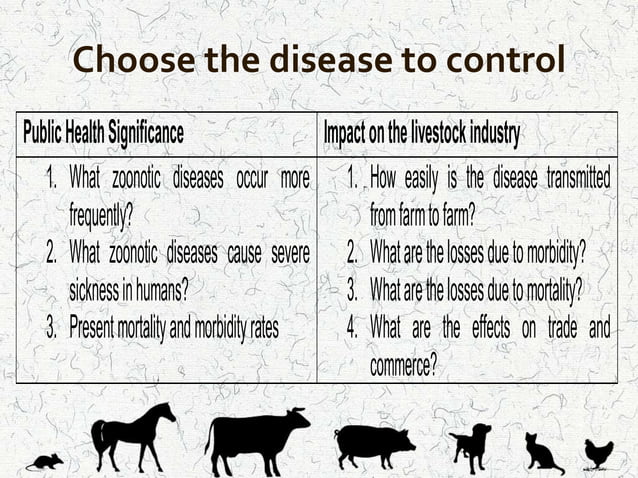 Choose the disease to control

| Public Health Significance | Impact on the livestock industry |
|---|---|
| 1. What zoonotic diseases occur more frequently? 2. What zoonotic diseases cause severe sickness in humans? 3. Present mortality and morbidity rates | 1. How easily is the disease transmitted from farm to farm? 2. What are the losses due to morbidity? 3. What are the losses due to mortality? 4. What are the effects on trade and commerce? |